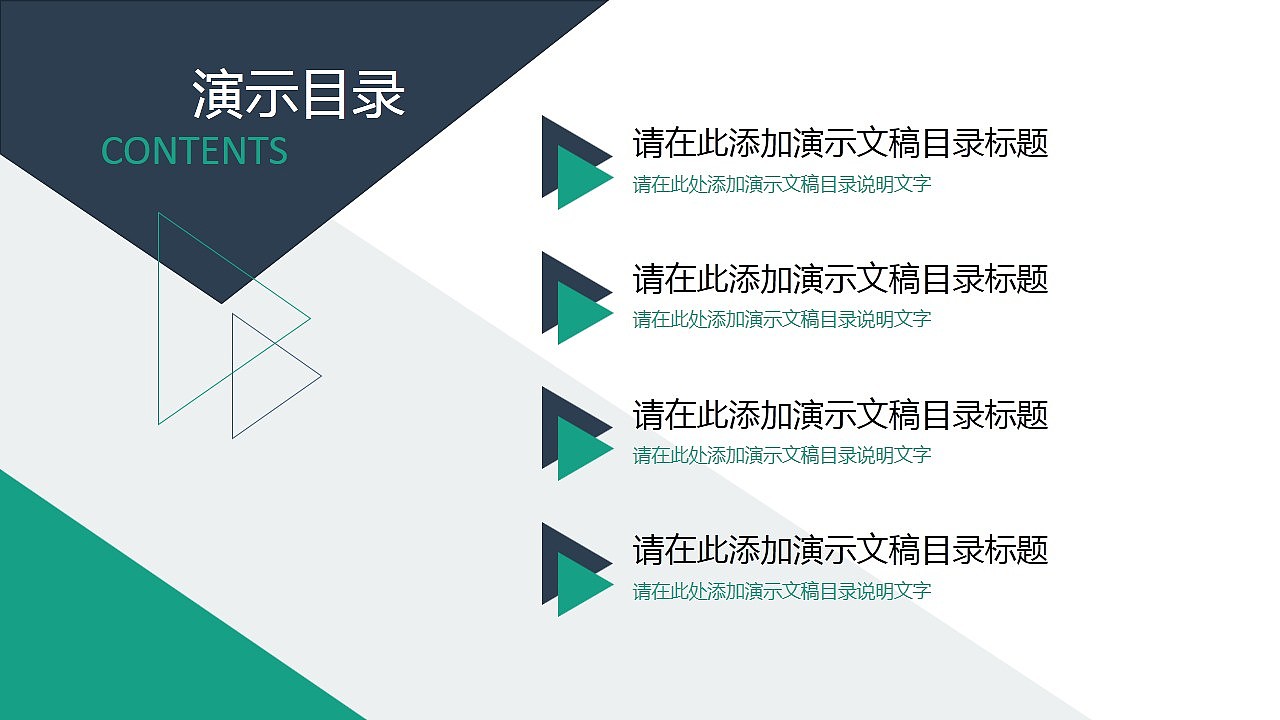 演示目录
CONTENTS

请在此添加演示文稿目录标题
请在此处添加演示文稿目录说明文字

请在此添加演示文稿目录标题
请在此处添加演示文稿目录说明文字

请在此添加演示文稿目录标题
请在此处添加演示文稿目录说明文字

请在此添加演示文稿目录标题
请在此处添加演示文稿目录说明文字